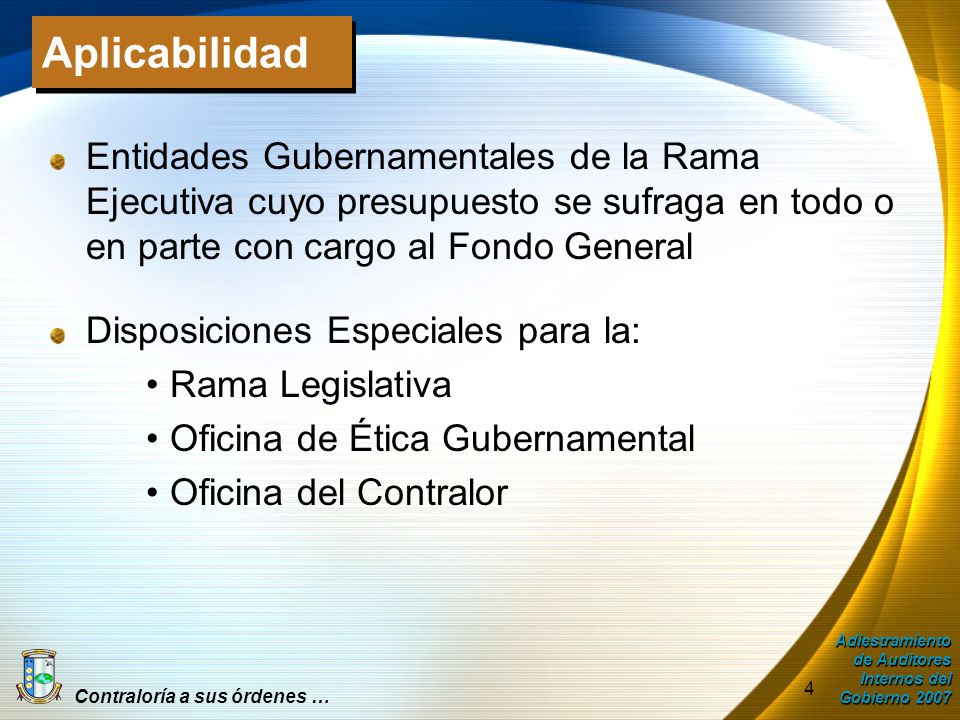 Aplicabilidad

Entidades Gubernamentales de la Rama Ejecutiva cuyo presupuesto se sufraga en todo o en parte con cargo al Fondo General

Disposiciones Especiales para la:
• Rama Legislativa
• Oficina de Ética Gubernamental
• Oficina del Contralor

Contraloría a sus órdenes …

4

Adiestramiento de Auditores Internos del Gobierno 2007